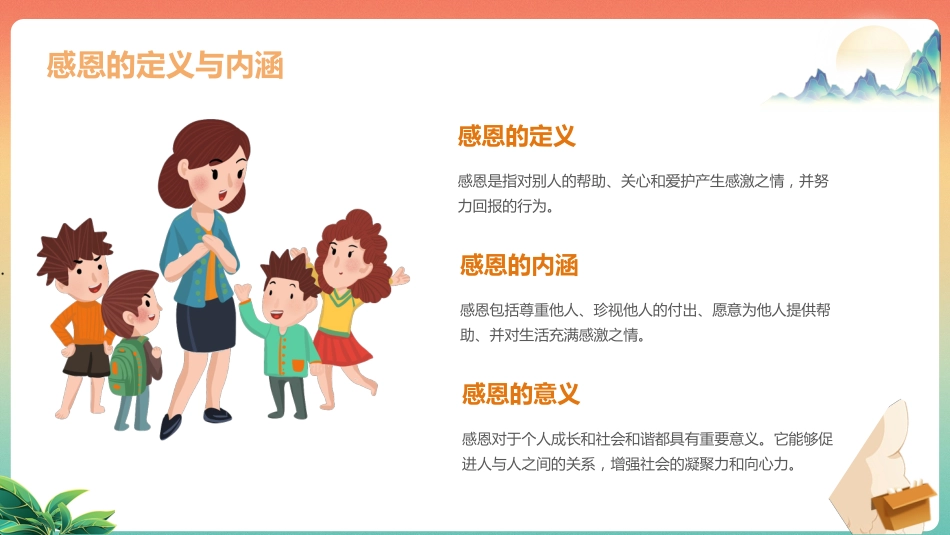 感恩的定义与内涵

感恩的定义

感恩是指对别人的帮助、关心和爱护产生感激之情，并努力回报的行为。

感恩的内涵

感恩包括尊重他人、珍视他人的付出、愿意为他人提供帮助、并对生活充满感激之情。

感恩的意义

感恩对于个人成长和社会和谐都具有重要意义。它能够促进人与人之间的关系，增强社会的凝聚力和向心力。